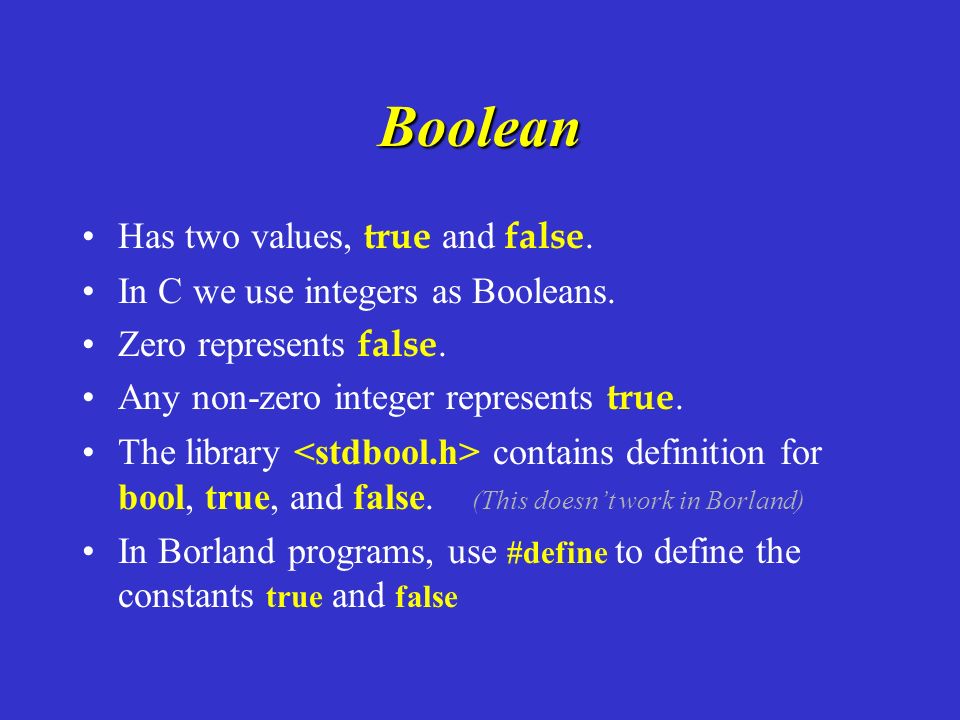 Boolean

• Has two values, true and false.
• In C we use integers as Booleans.
• Zero represents false.
• Any non-zero integer represents true.
• The library <stdbool.h> contains definition for bool, true, and false. (This doesn't work in Borland)
• In Borland programs, use #define to define the constants true and false